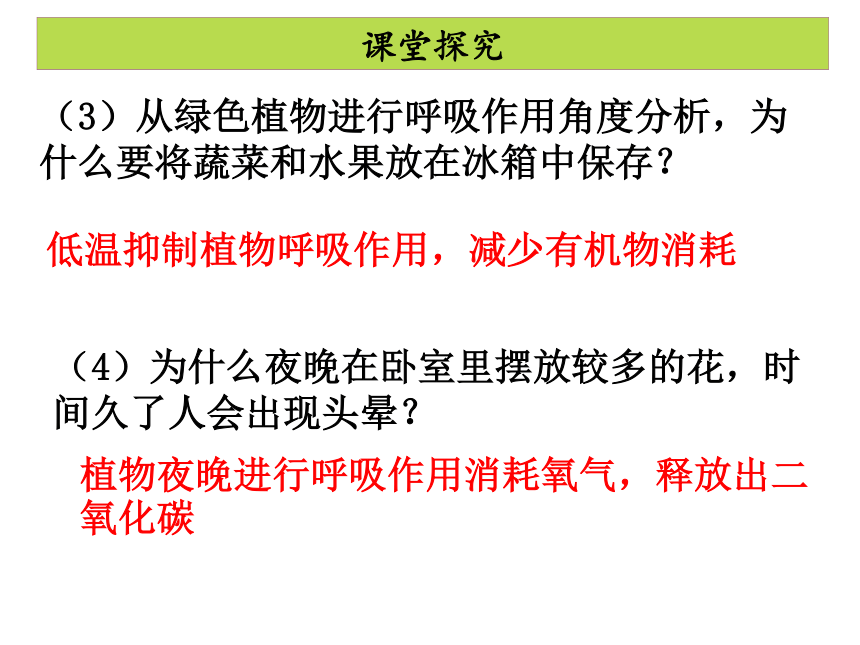 课堂探究

（3）从绿色植物进行呼吸作用角度分析，为什么要将蔬菜和水果放在冰箱中保存？

低温抑制植物呼吸作用，减少有机物消耗

（4）为什么夜晚在卧室里摆放较多的花，时间久了人会出现头晕？

植物夜晚进行呼吸作用消耗氧气，释放出二氧化碳